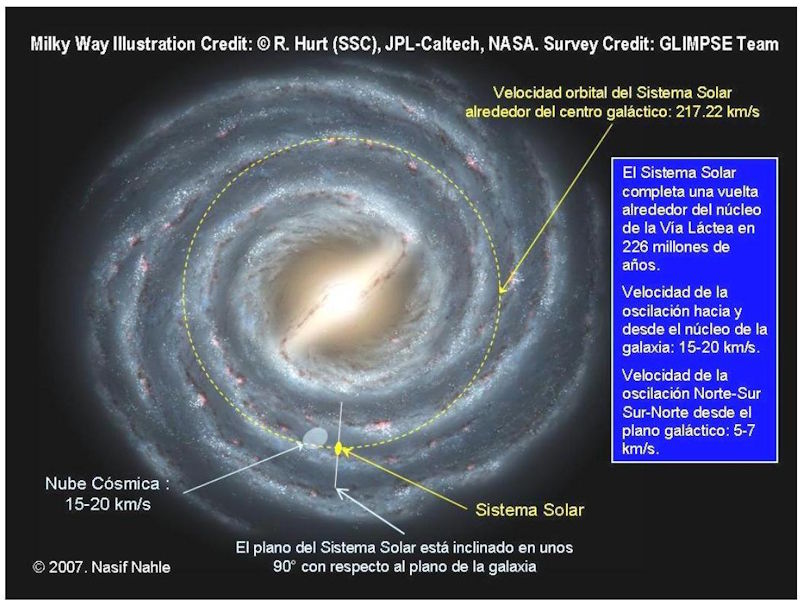 Milky Way Illustration Credit: © R. Hurt (SSC), JPL-Caltech, NASA. Survey Credit: GLIMPSE Team

Velocidad orbital del Sistema Solar alrededor del centro galáctico: 217.22 km/s

El Sistema Solar completa una vuelta alrededor del núcleo de la Vía Láctea en 226 millones de años.

Velocidad de la oscilación hacia y desde el núcleo de la galaxia: 15-20 km/s.

Velocidad de la oscilación Norte-Sur Sur-Norte desde el plano galáctico: 5-7 km/s.

Nube Cósmica : 15-20 km/s

Sistema Solar

El plano del Sistema Solar está inclinado en unos 90° con respecto al plano de la galaxia

© 2007. Nasif Nahle